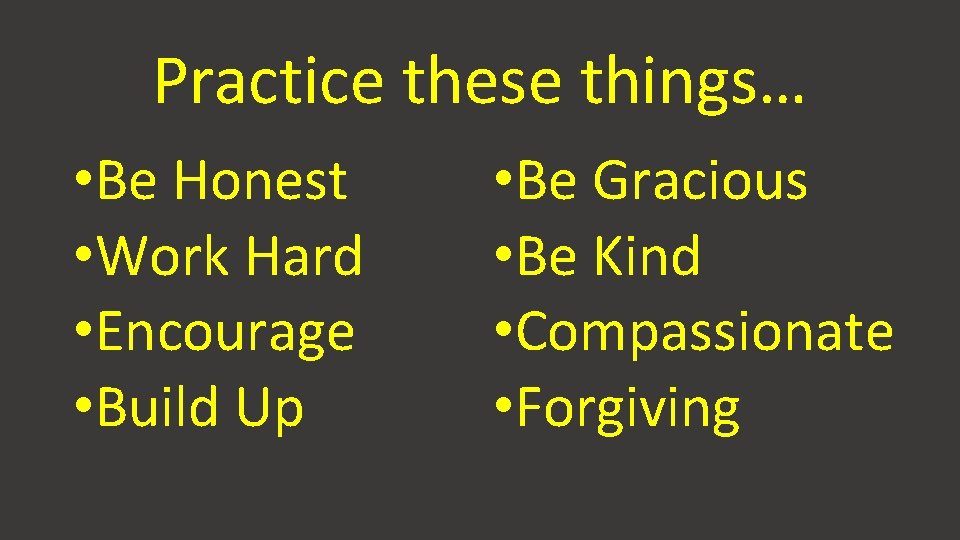 Practice these things…

• Be Honest
• Work Hard
• Encourage
• Build Up

• Be Gracious
• Be Kind
• Compassionate
• Forgiving